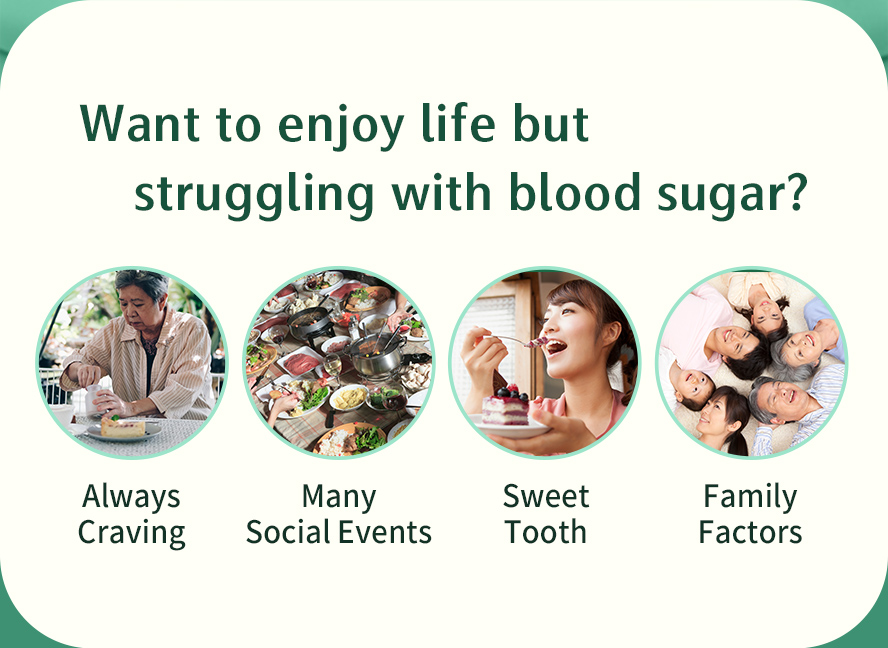 Want to enjoy life but
struggling with blood sugar?

Always Craving

Many Social Events

Sweet Tooth

Family Factors